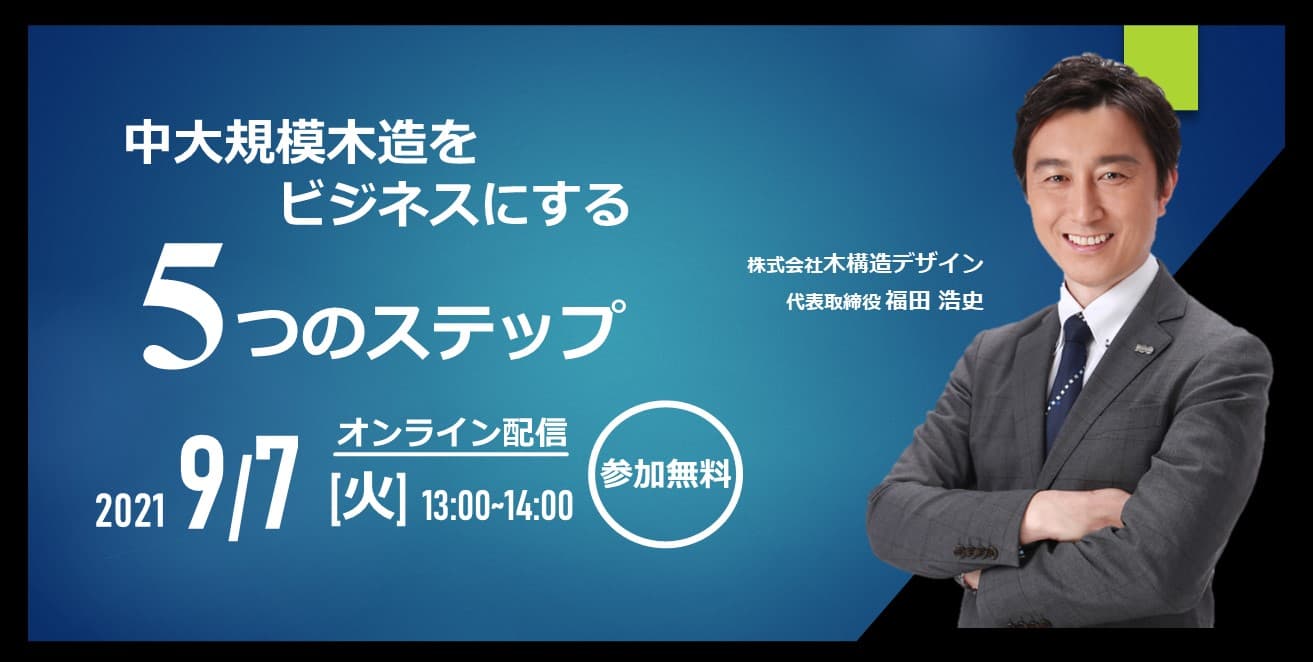 中大規模木造を
ビジネスにする
5つのステップ

株式会社木構造デザイン
代表取締役 福田 浩史

2021 9/7 オンライン配信
[火] 13:00~14:00

参加無料